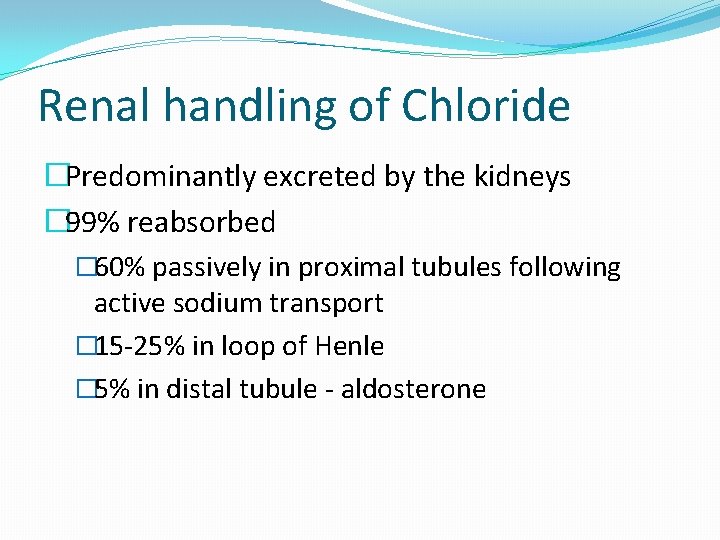 Renal handling of Chloride

Predominantly excreted by the kidneys

99% reabsorbed

60% passively in proximal tubules following active sodium transport

15-25% in loop of Henle

5% in distal tubule - aldosterone